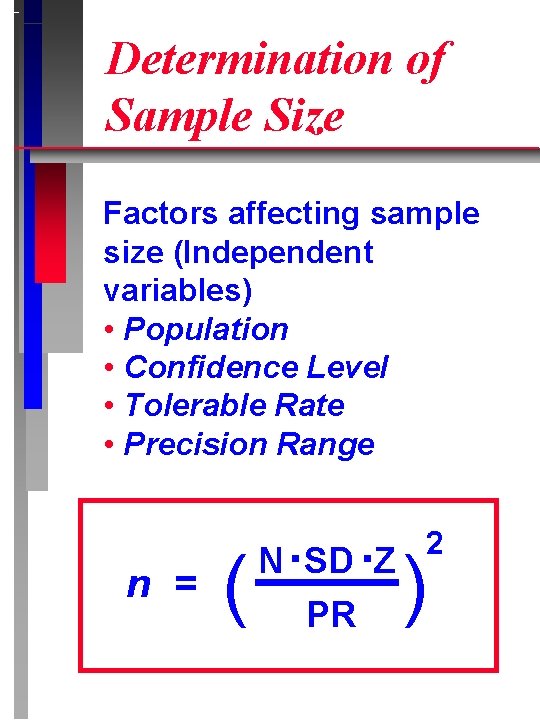 Determination of Sample Size

Factors affecting sample size (Independent variables)
• Population
• Confidence Level
• Tolerable Rate
• Precision Range

$n = \left(\frac{N \cdot SD \cdot Z}{PR}\right)^2$